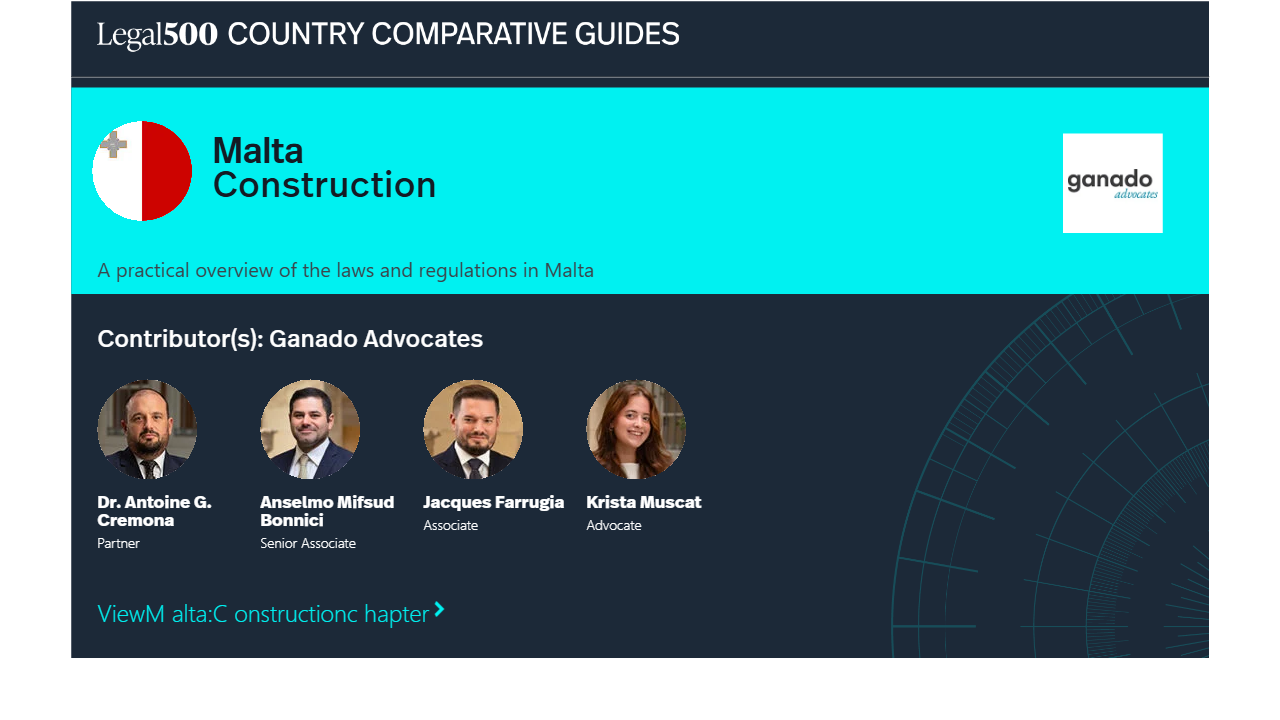 Legal500 COUNTRY COMPARATIVE GUIDES

Malta
Construction

ganado
advocates

A practical overview of the laws and regulations in Malta

Contributor(s): Ganado Advocates

Dr. Antoine G. Cremona
Partner

Anselmo Mifsud Bonnici
Senior Associate

Jacques Farrugia
Associate

Krista Muscat
Advocate

ViewM alta:C onstructionc hapter